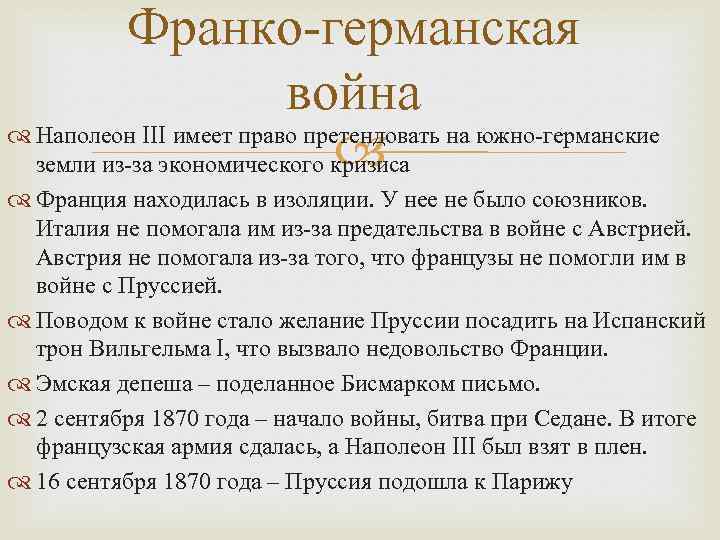 Франко-германская война

Наполеон III имеет право претендовать на южно-германские земли из-за экономического кризиса

Франция находилась в изоляции. У нее не было союзников. Италия не помогала им из-за предательства в войне с Австрией. Австрия не помогала из-за того, что французы не помогли им в войне с Пруссией.

Поводом к войне стало желание Пруссии посадить на Испанский трон Вильгельма I, что вызвало недовольство Франции.

Эмская депеша – поделанное Бисмарком письмо.

2 сентября 1870 года – начало войны, битва при Седане. В итоге французская армия сдалась, а Наполеон III был взят в плен.

16 сентября 1870 года – Пруссия подошла к Парижу